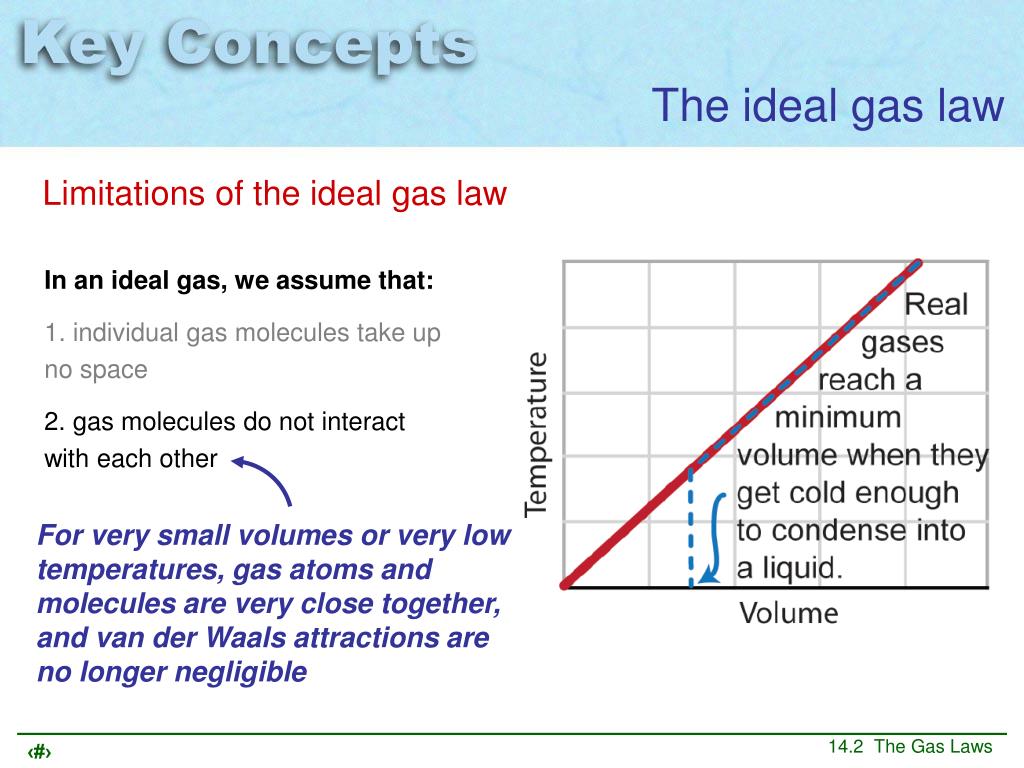 Key Concepts

The ideal gas law

Limitations of the ideal gas law

In an ideal gas, we assume that:

1. individual gas molecules take up no space

2. gas molecules do not interact with each other

For very small volumes or very low temperatures, gas atoms and molecules are very close together, and van der Waals attractions are no longer negligible

Temperature

Real gases reach a minimum volume when they get cold enough to condense into a liquid.

Volume

‹#›

14.2 The Gas Laws